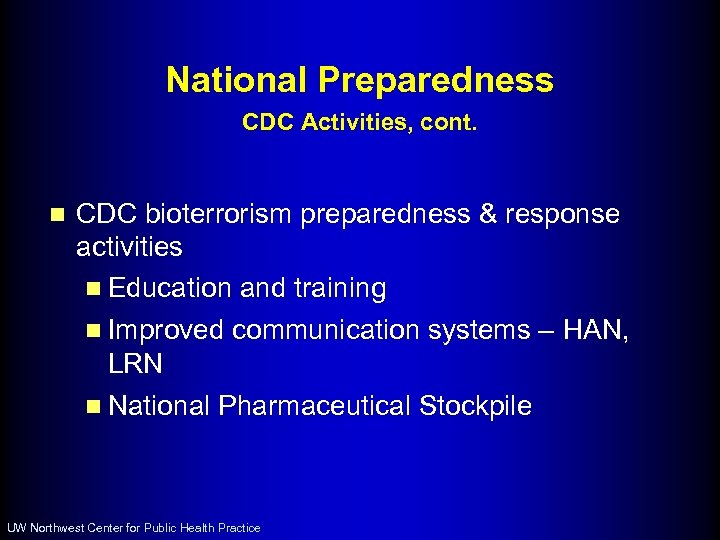 National Preparedness

CDC Activities, cont.

- CDC bioterrorism preparedness & response activities
  - Education and training
  - Improved communication systems – HAN, LRN
  - National Pharmaceutical Stockpile

UW Northwest Center for Public Health Practice